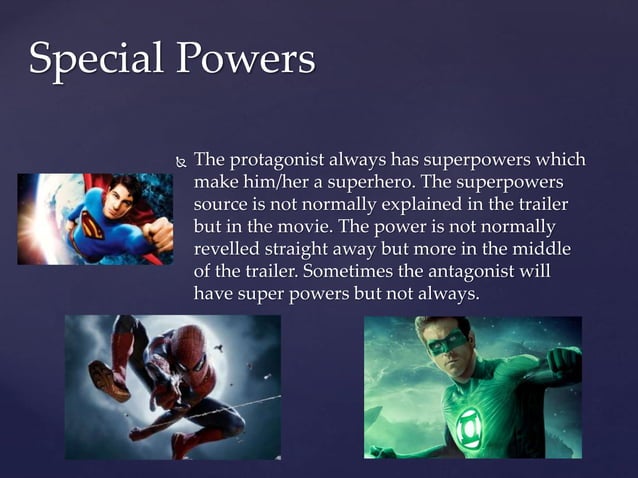 Special Powers

The protagonist always has superpowers which make him/her a superhero. The superpowers source is not normally explained in the trailer but in the movie. The power is not normally revelled straight away but more in the middle of the trailer. Sometimes the antagonist will have super powers but not always.